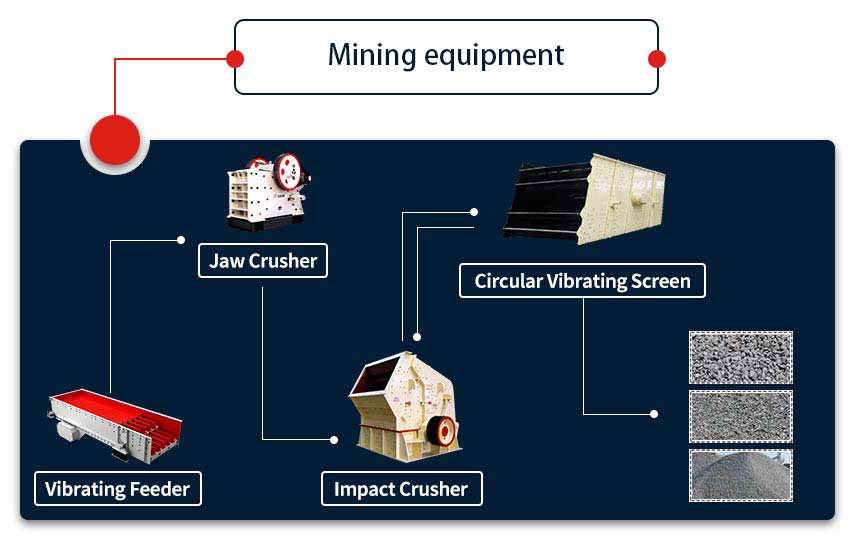 Mining equipment

Jaw Crusher

Circular Vibrating Screen

Vibrating Feeder

Impact Crusher